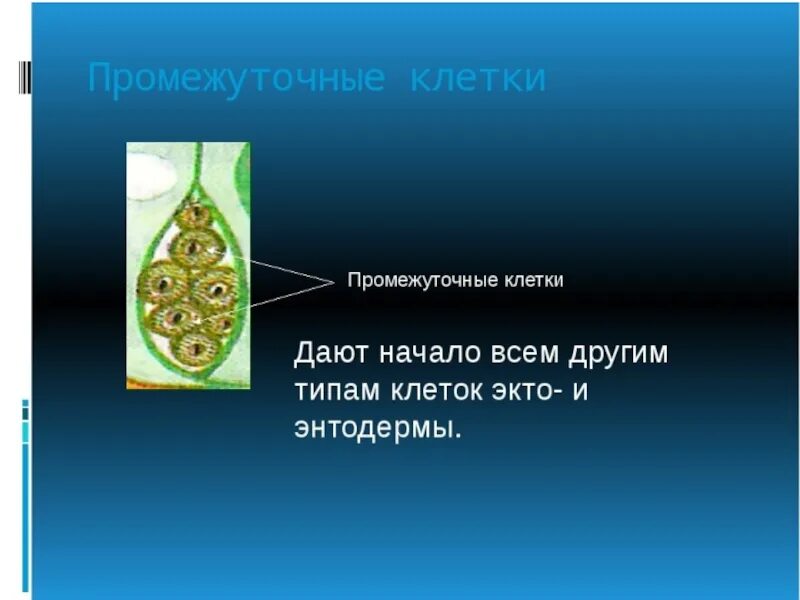 Промежуточные клетки

Промежуточные клетки

Дают начало всем другим типам клеток экто- и энтодермы.